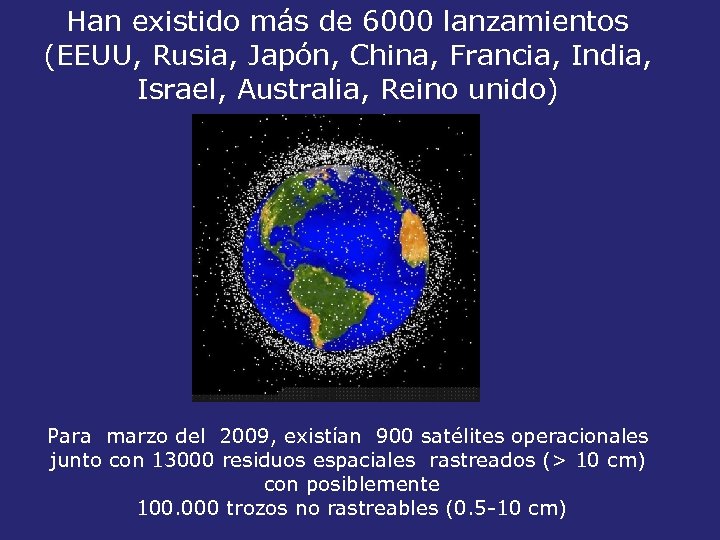 Han existido más de 6000 lanzamientos (EEUU, Rusia, Japón, China, Francia, India, Israel, Australia, Reino unido)

Para marzo del 2009, existían 900 satélites operacionales junto con 13000 residuos espaciales rastreados (> 10 cm) con posiblemente 100.000 trozos no rastreables (0.5-10 cm)